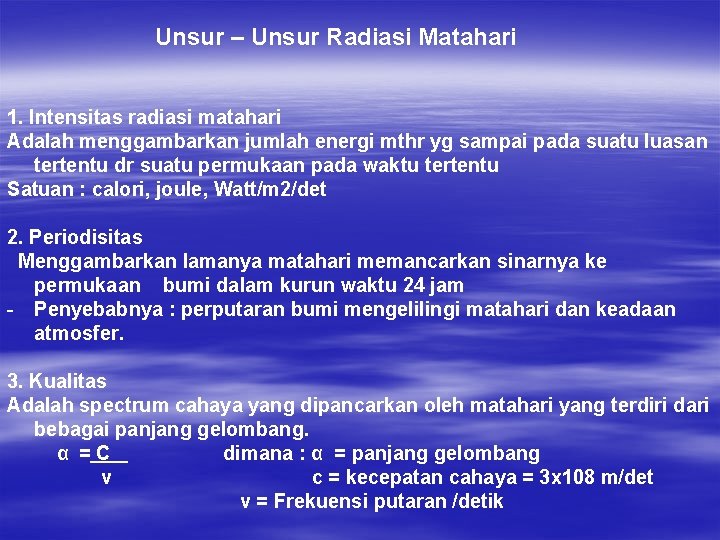 Unsur – Unsur Radiasi Matahari

1. Intensitas radiasi matahari
Adalah menggambarkan jumlah energi mthr yg sampai pada suatu luasan tertentu dr suatu permukaan pada waktu tertentu
Satuan : calori, joule, Watt/m2/det

2. Periodisitas
Menggambarkan lamanya matahari memancarkan sinarnya ke permukaan bumi dalam kurun waktu 24 jam
- Penyebabnya : perputaran bumi mengelilingi matahari dan keadaan atmosfer.

3. Kualitas
Adalah spectrum cahaya yang dipancarkan oleh matahari yang terdiri dari bebagai panjang gelombang.
$\alpha = \frac{C}{v}$ dimana : α = panjang gelombang
c = kecepatan cahaya = 3x108 m/det
v = Frekuensi putaran /detik